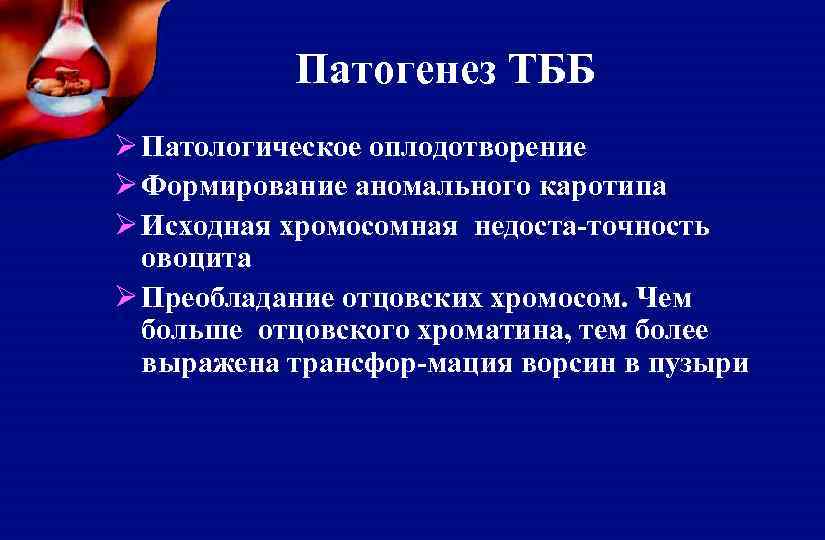 Патогенез ТББ

➢ Патологическое оплодотворение
➢ Формирование аномального каротипа
➢ Исходная хромосомная  недоста-точность овоцита
➢ Преобладание отцовских хромосом. Чем больше  отцовского хроматина, тем более выражена трансфор-мация ворсин в пузыри